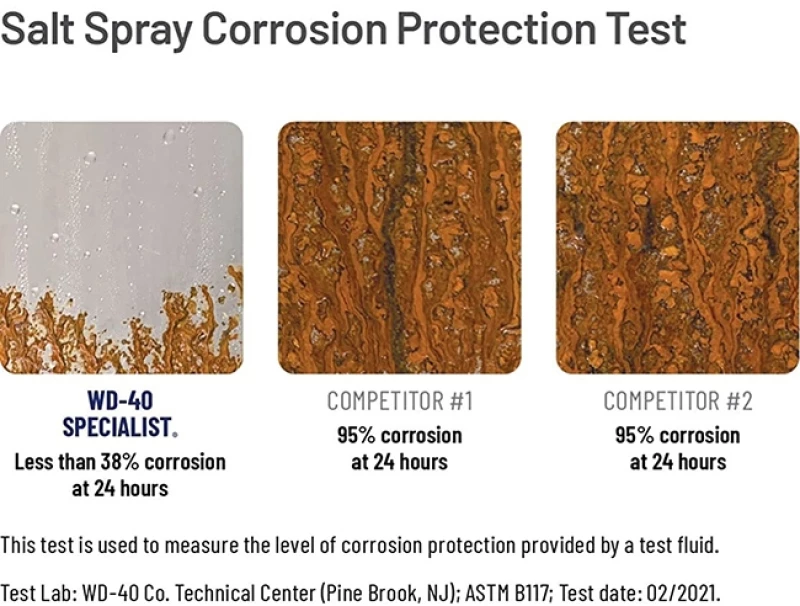 Salt Spray Corrosion Protection Test

WD-40 SPECIALIST.
Less than 38% corrosion at 24 hours

COMPETITOR #1
95% corrosion at 24 hours

COMPETITOR #2
95% corrosion at 24 hours

This test is used to measure the level of corrosion protection provided by a test fluid.

Test Lab: WD-40 Co. Technical Center (Pine Brook, NJ); ASTM B117; Test date: 02/2021.